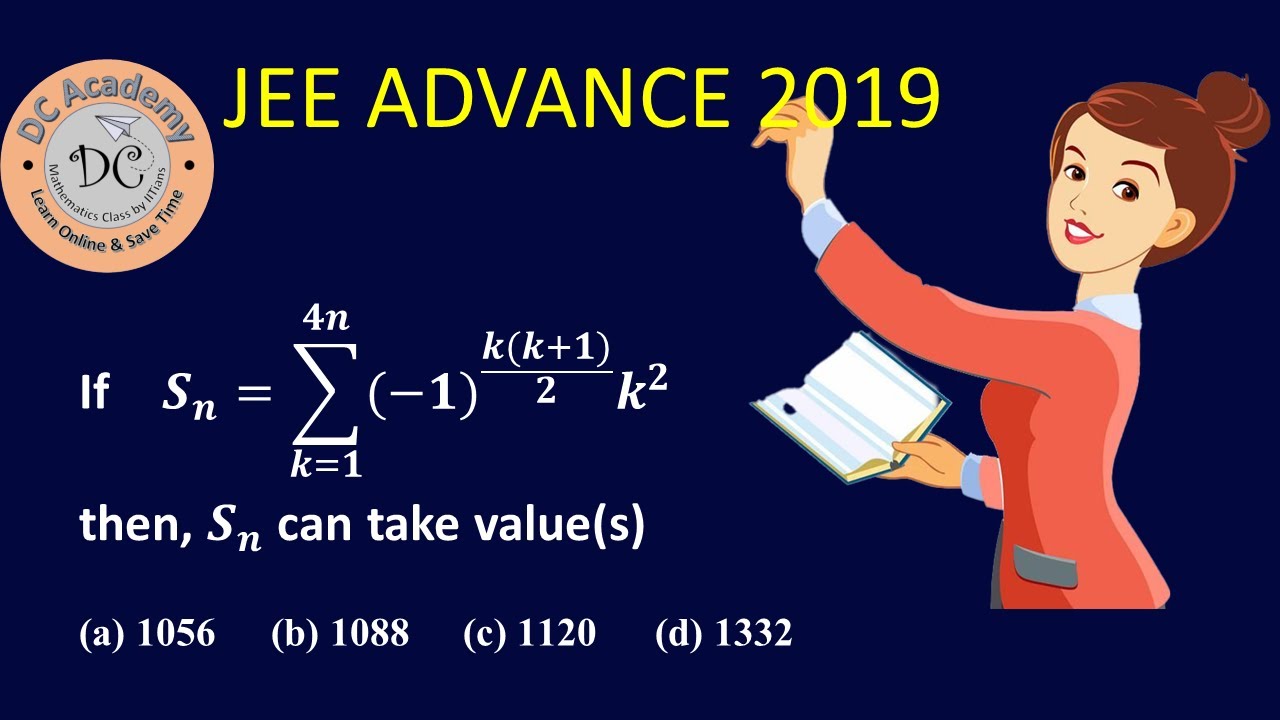 DC Academy
DC
Mathematics Class by IITians
Learn Online & Save Time

JEE ADVANCE 2019

If $S_n = \sum_{k=1}^{4n} (-1)^{\frac{k(k+1)}{2}} k^2$

then, $S_n$ can take value(s)

(a) 1056 (b) 1088 (c) 1120 (d) 1332